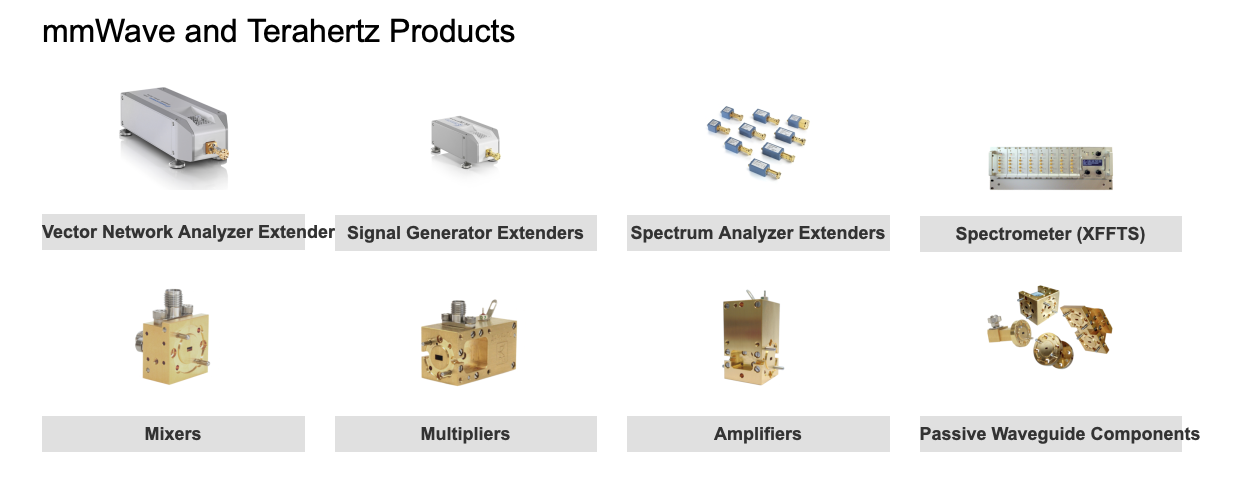 mmWave and Terahertz Products

Vector Network Analyzer Extender

Signal Generator Extenders

Spectrum Analyzer Extenders

Spectrometer (XFFTS)

Mixers

Multipliers

Amplifiers

Passive Waveguide Components